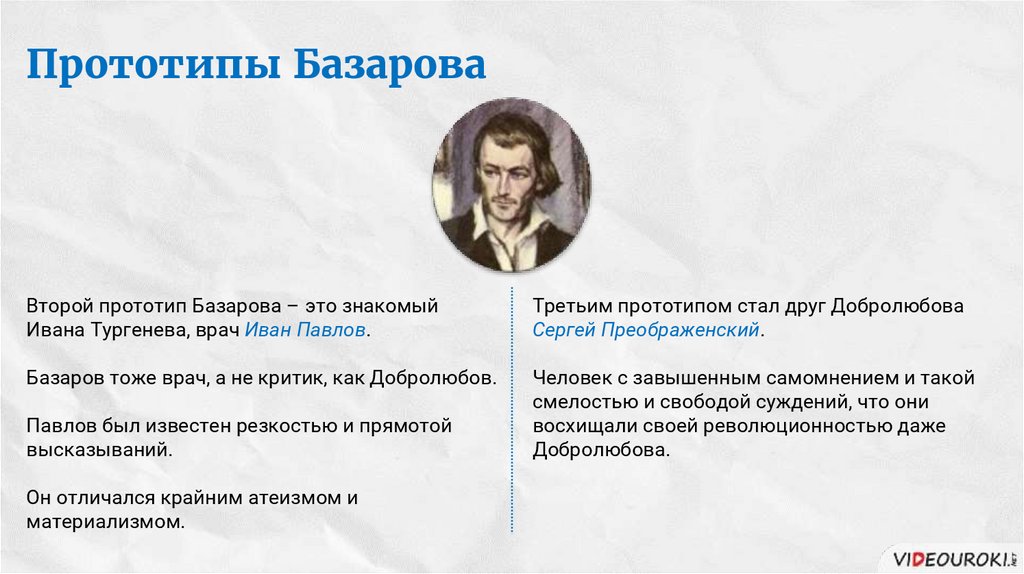 Прототипы Базарова

Второй прототип Базарова – это знакомый Ивана Тургенева, врач Иван Павлов.

Базаров тоже врач, а не критик, как Добролюбов.

Павлов был известен резкостью и прямотой высказываний.

Он отличался крайним атеизмом и материализмом.

Третьим прототипом стал друг Добролюбова Сергей Преображенский.

Человек с завышенным самомнением и такой смелостью и свободой суждений, что они восхищали своей революционностью даже Добролюбова.

VIDEOUROKI.NET